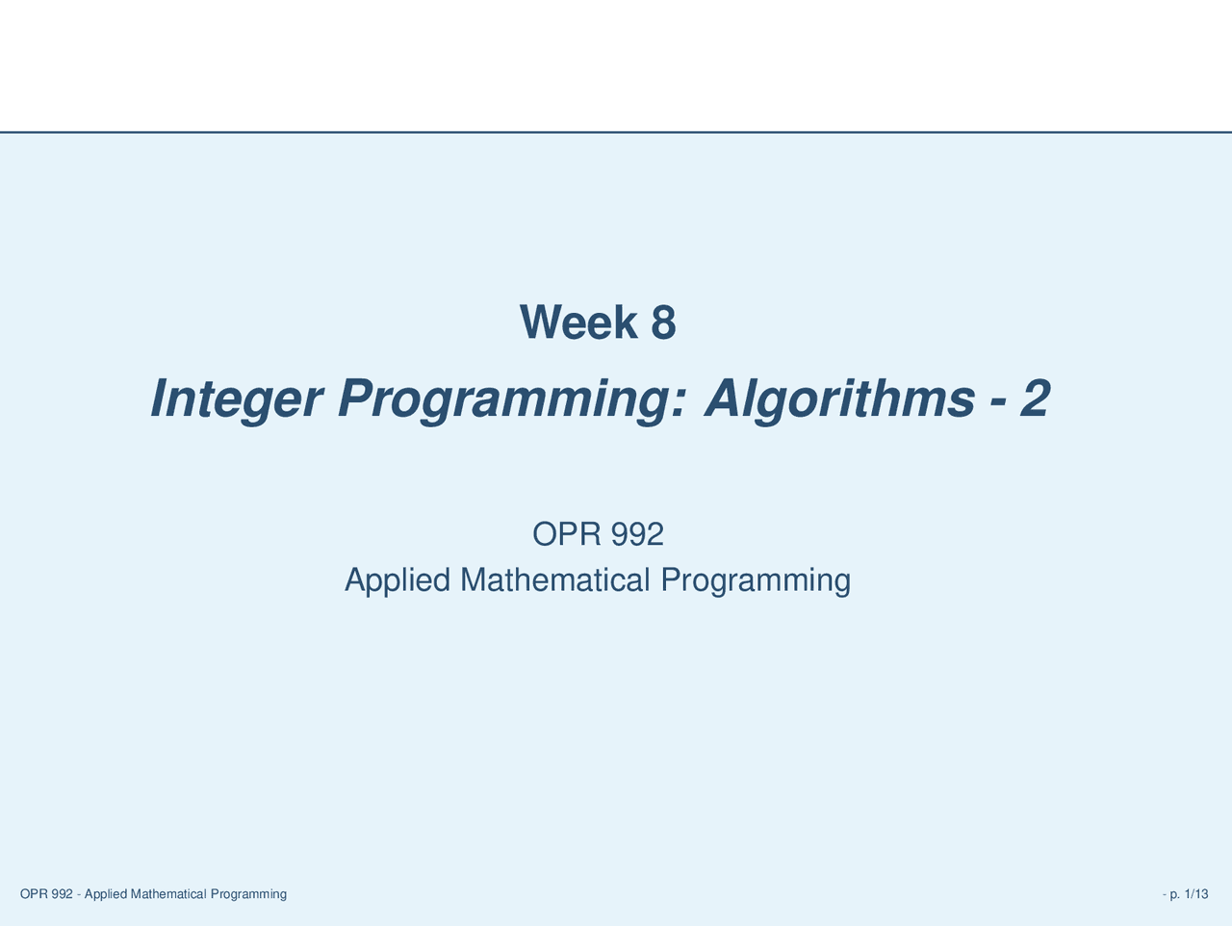 Week 8

Integer Programming: Algorithms - 2

OPR 992
Applied Mathematical Programming

OPR 992 - Applied Mathematical Programming

- p. 1/13